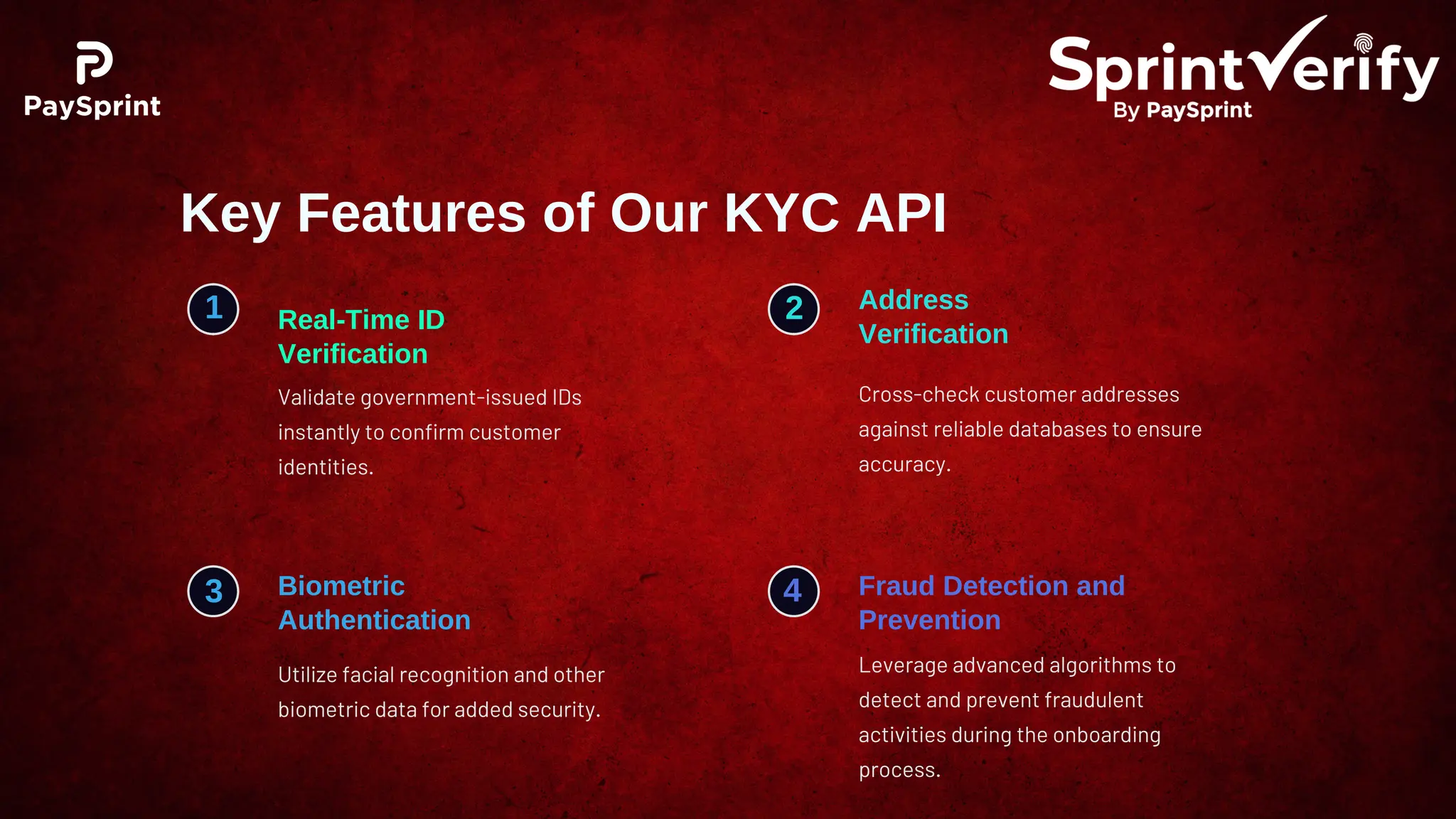 PaySprint

SprintVerify
By PaySprint

Key Features of Our KYC API

1
Real-Time ID Verification
Validate government-issued IDs instantly to confirm customer identities.

2
Address Verification
Cross-check customer addresses against reliable databases to ensure accuracy.

3
Biometric Authentication
Utilize facial recognition and other biometric data for added security.

4
Fraud Detection and Prevention
Leverage advanced algorithms to detect and prevent fraudulent activities during the onboarding process.